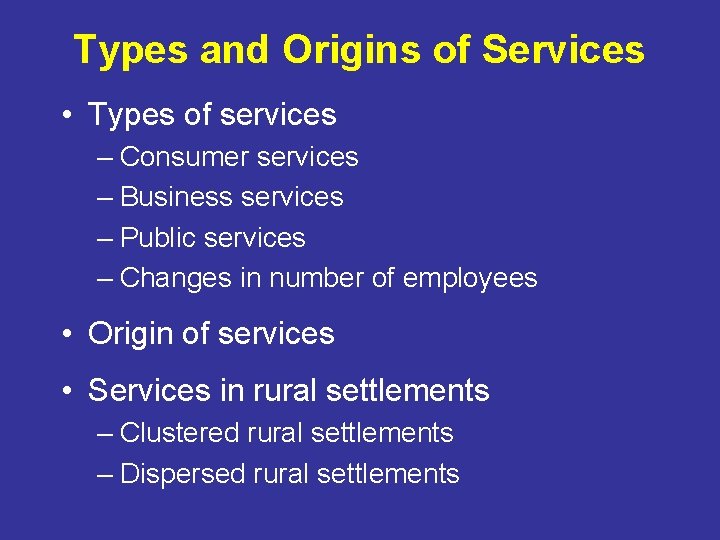 Types and Origins of Services

• Types of services
– Consumer services
– Business services
– Public services
– Changes in number of employees

• Origin of services

• Services in rural settlements
– Clustered rural settlements
– Dispersed rural settlements